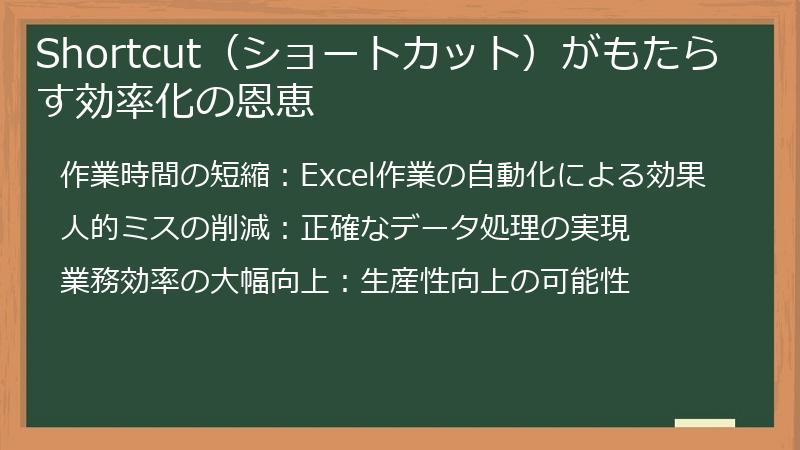 Shortcut（ショートカット）がもたらす効率化の恩恵

作業時間の短縮：Excel作業の自動化による効果

人的ミスの削減：正確なデータ処理の実現

業務効率の大幅向上：生産性向上の可能性